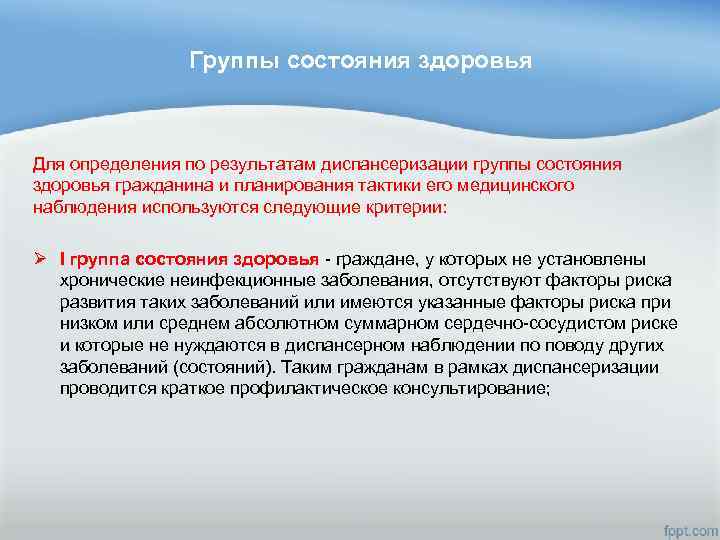 Группы состояния здоровья

Для определения по результатам диспансеризации группы состояния здоровья гражданина и планирования тактики его медицинского наблюдения используются следующие критерии:

➢ I группа состояния здоровья - граждане, у которых не установлены хронические неинфекционные заболевания, отсутствуют факторы риска развития таких заболеваний или имеются указанные факторы риска при низком или среднем абсолютном суммарном сердечно-сосудистом риске и которые не нуждаются в диспансерном наблюдении по поводу других заболеваний (состояний). Таким гражданам в рамках диспансеризации проводится краткое профилактическое консультирование;

fppt.com